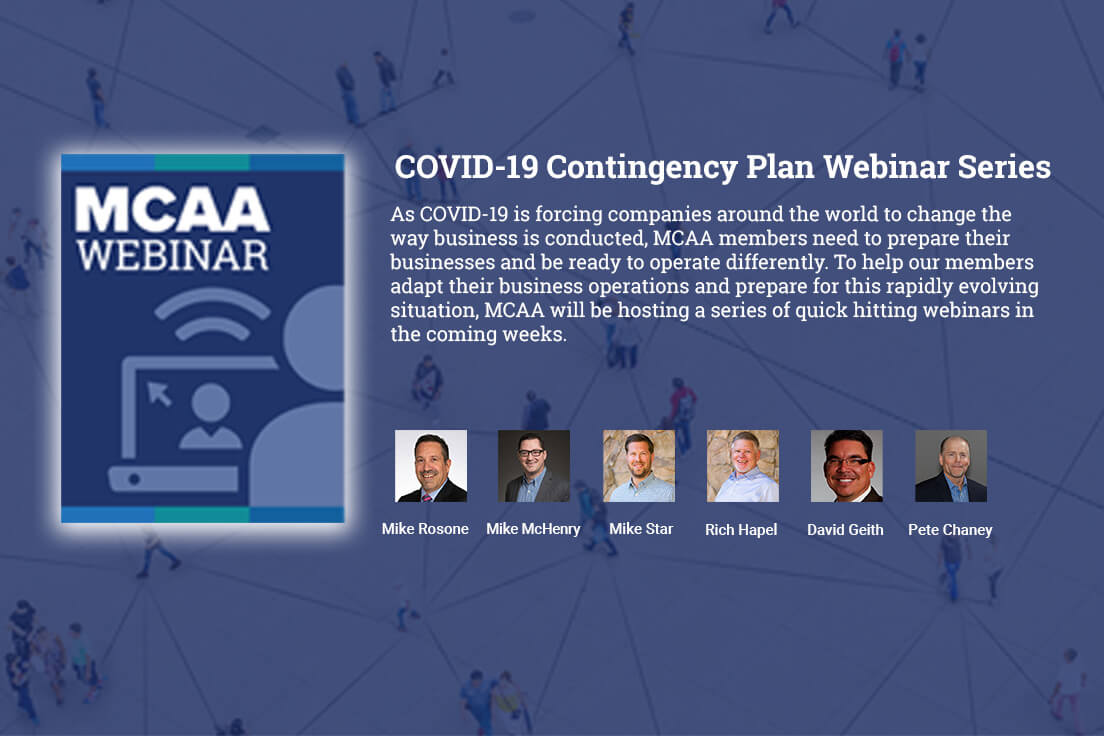 MCAA WEBINAR

COVID-19 Contingency Plan Webinar Series

As COVID-19 is forcing companies around the world to change the way business is conducted, MCAA members need to prepare their businesses and be ready to operate differently. To help our members adapt their business operations and prepare for this rapidly evolving situation, MCAA will be hosting a series of quick hitting webinars in the coming weeks.

Mike Rosone
Mike McHenry
Mike Star
Rich Hapel
David Geith
Pete Chaney